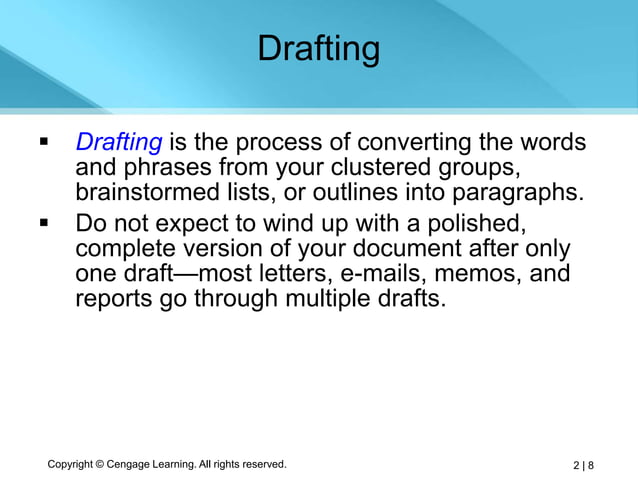 Drafting

▪ Drafting is the process of converting the words and phrases from your clustered groups, brainstormed lists, or outlines into paragraphs.

▪ Do not expect to wind up with a polished, complete version of your document after only one draft—most letters, e-mails, memos, and reports go through multiple drafts.

Copyright © Cengage Learning. All rights reserved.

2 | 8